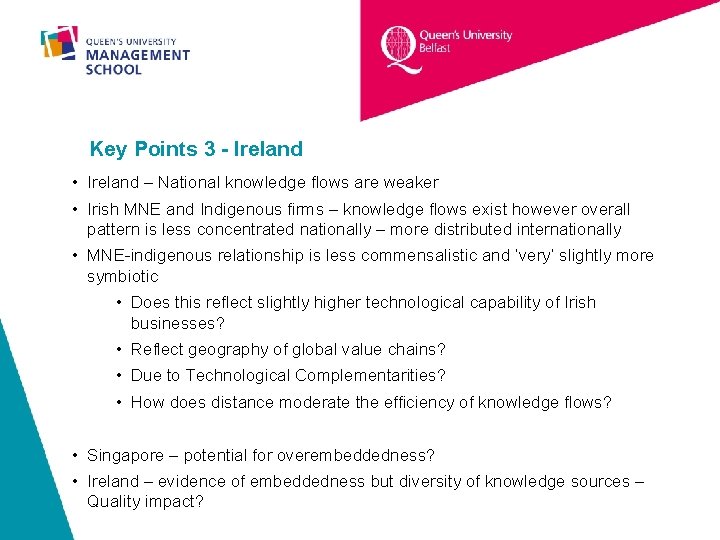 QUEEN'S UNIVERSITY
MANAGEMENT
SCHOOL

Queen's University
Belfast

Key Points 3 - Ireland

• Ireland – National knowledge flows are weaker
• Irish MNE and Indigenous firms – knowledge flows exist however overall pattern is less concentrated nationally – more distributed internationally
• MNE-indigenous relationship is less commensalistic and 'very' slightly more symbiotic
  • Does this reflect slightly higher technological capability of Irish businesses?
  • Reflect geography of global value chains?
  • Due to Technological Complementarities?
  • How does distance moderate the efficiency of knowledge flows?

• Singapore – potential for overembeddedness?
• Ireland – evidence of embeddedness but diversity of knowledge sources – Quality impact?